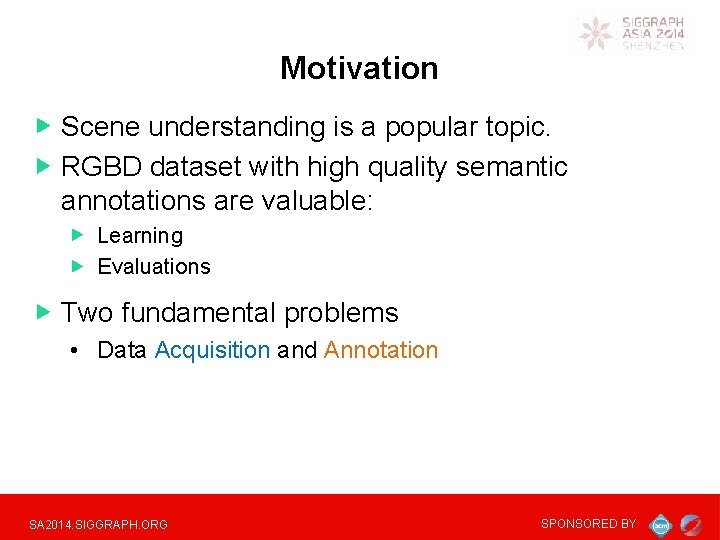 SIGGRAPH
ASIA 2014
SHENZHEN

Motivation

▶ Scene understanding is a popular topic.

▶ RGBD dataset with high quality semantic annotations are valuable:

▶ Learning
▶ Evaluations

▶ Two fundamental problems

• Data Acquisition and Annotation

SA2014.SIGGRAPH.ORG

SPONSORED BY